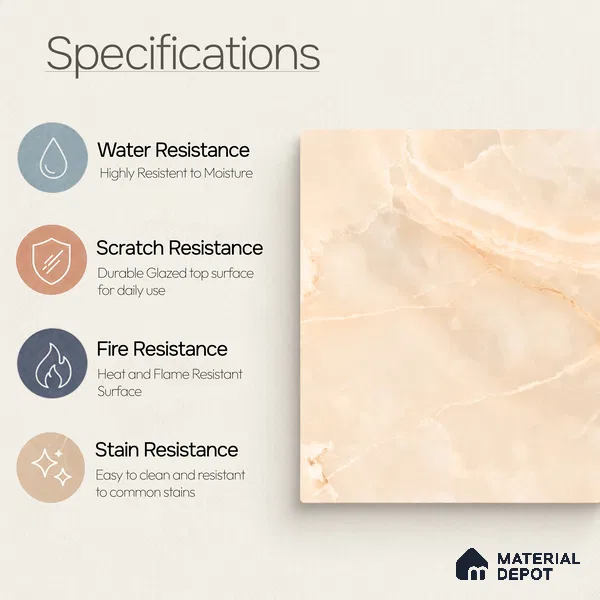 Specifications

Water Resistance
Highly Resistent to Moisture

Scratch Resistance
Durable Glazed top surface for daily use

Fire Resistance
Heat and Flame Resistant Surface

Stain Resistance
Easy to clean and resistant to common stains

MATERIAL DEPOT